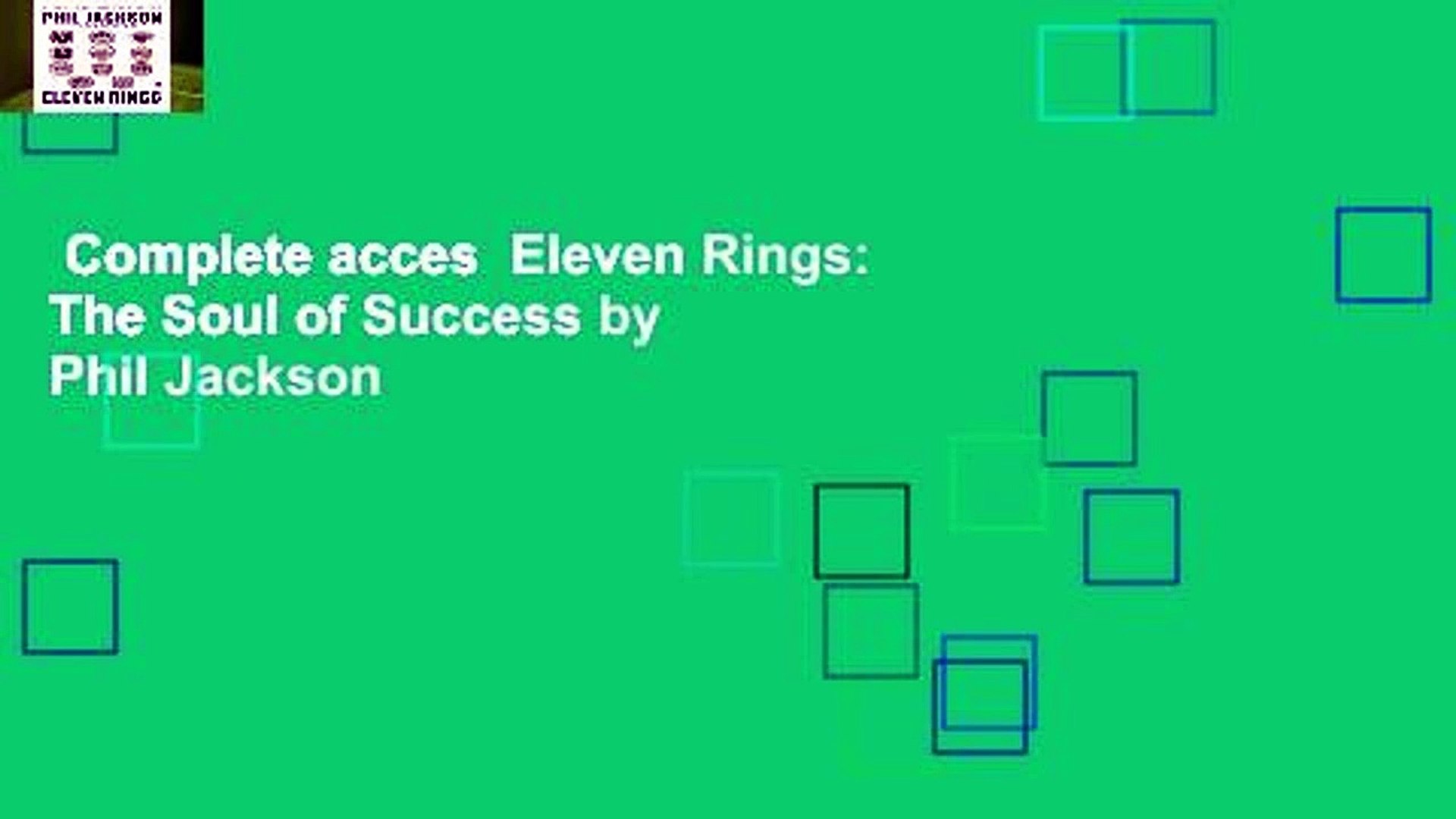 PHIL JACKSON

ELEVEN RINGS

Complete acces Eleven Rings: The Soul of Success by Phil Jackson